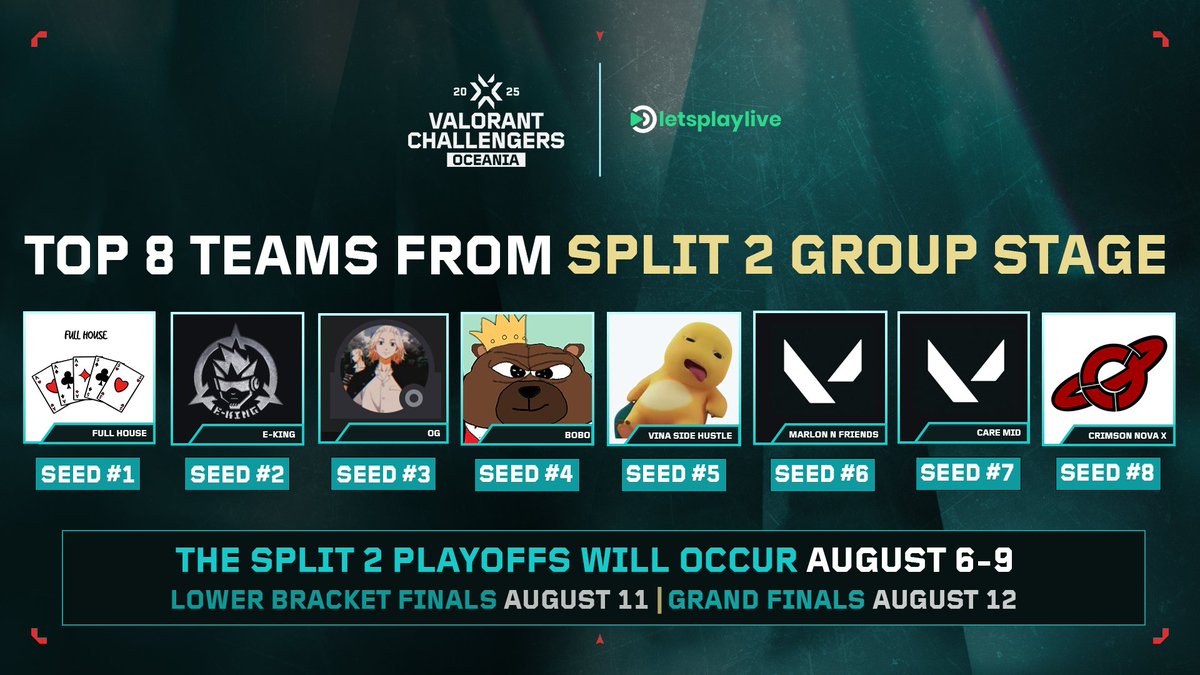 20 25
VALORANT
CHALLENGERS
OCEANIA

letsplaylive

TOP 8 TEAMS FROM SPLIT 2 GROUP STAGE

FULL HOUSE
FULL HOUSE
SEED #1

E-KING
E-KING
SEED #2

OG
SEED #3

BOBO
SEED #4

VINA SIDE HUSTLE
SEED #5

MARLON N FRIENDS
SEED #6

CARE MID
SEED #7

CRIMSON NOVA X
SEED #8

THE SPLIT 2 PLAYOFFS WILL OCCUR AUGUST 6-9
LOWER BRACKET FINALS AUGUST 11 | GRAND FINALS AUGUST 12